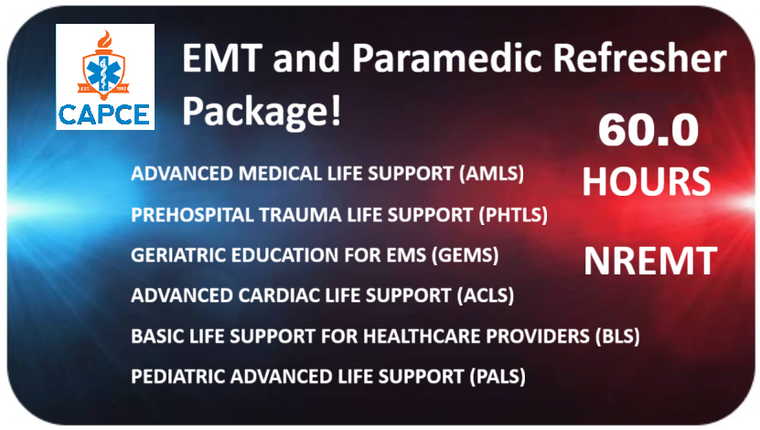 EST. 1992

CAPCE

EMT and Paramedic Refresher Package!

60.0 HOURS

NREMT

ADVANCED MEDICAL LIFE SUPPORT (AMLS)

PREHOSPITAL TRAUMA LIFE SUPPORT (PHTLS)

GERIATRIC EDUCATION FOR EMS (GEMS)

ADVANCED CARDIAC LIFE SUPPORT (ACLS)

BASIC LIFE SUPPORT FOR HEALTHCARE PROVIDERS (BLS)

PEDIATRIC ADVANCED LIFE SUPPORT (PALS)